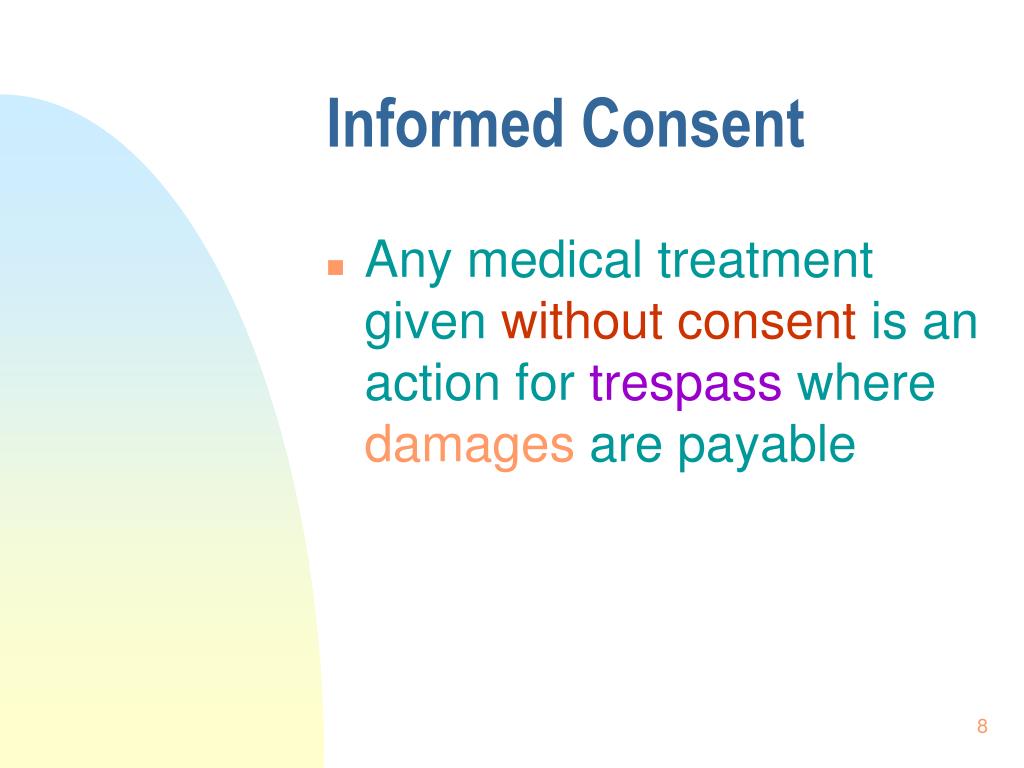 Informed Consent

Any medical treatment given without consent is an action for trespass where damages are payable

8